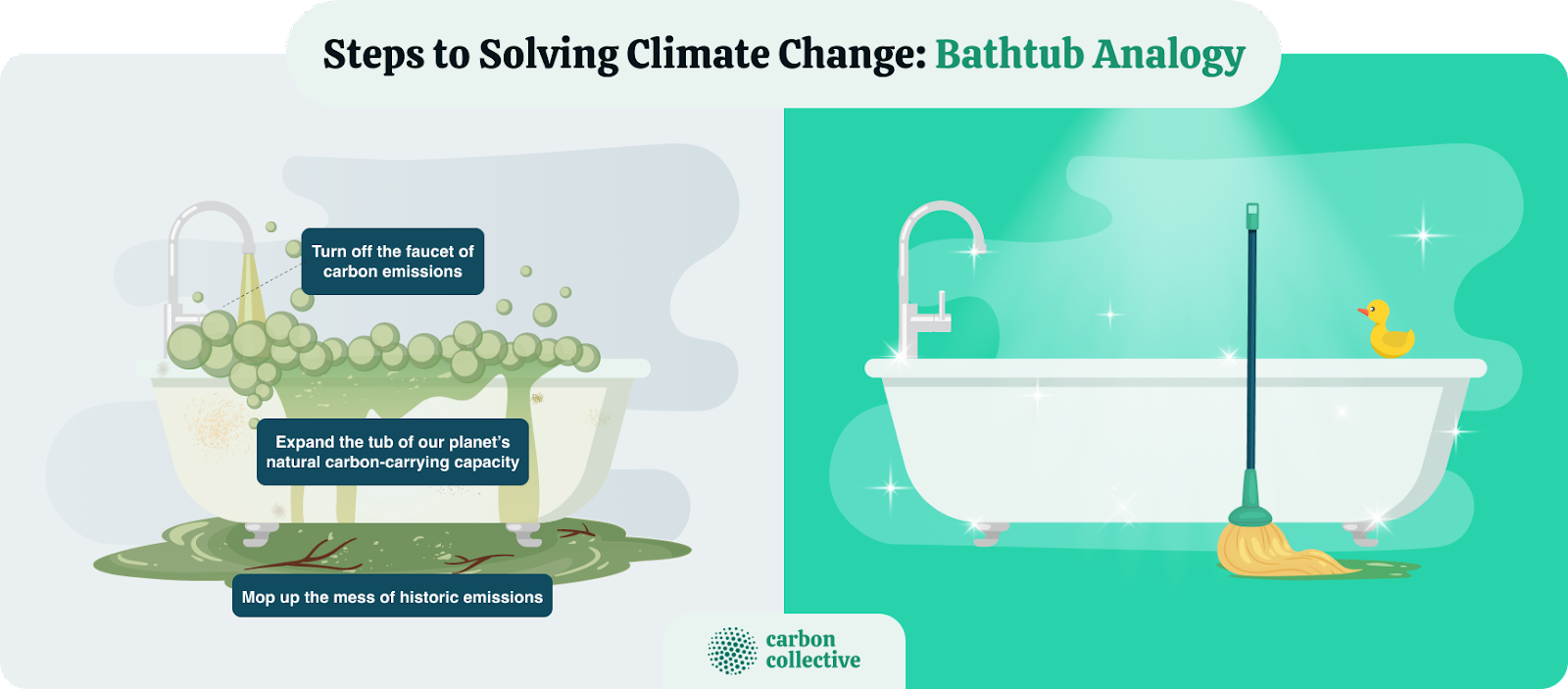 Steps to Solving Climate Change: Bathtub Analogy

Turn off the faucet of carbon emissions

Expand the tub of our planet's natural carbon-carrying capacity

Mop up the mess of historic emissions

carbon collective